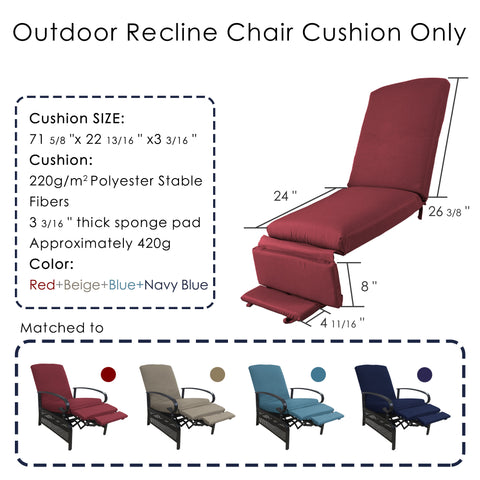 Outdoor Recline Chair Cushion Only

Cushion SIZE:
71 5/8 "x 22 13/16 " x3 3/16 "
Cushion:
220g/m² Polyester Stable Fibers
3 3/16 " thick sponge pad
Approximately 420g
Color:
Red+Beige+Blue+Navy Blue

24 "
26 3/8 "
8 "
4 11/16 "

Matched to